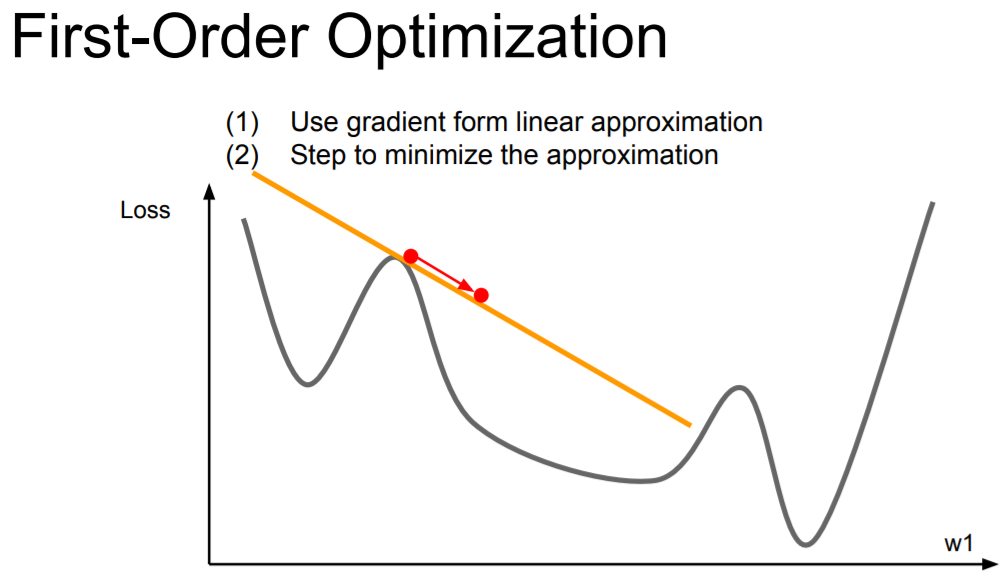 First-Order Optimization

(1) Use gradient form linear approximation
(2) Step to minimize the approximation

Loss

w1